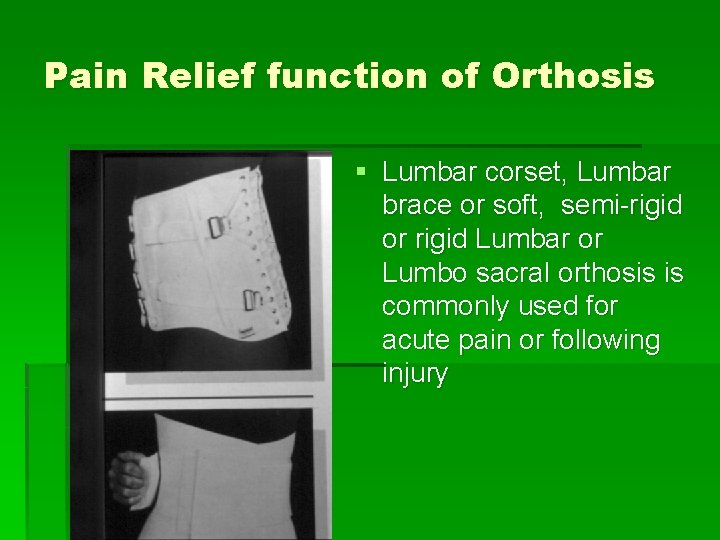 Pain Relief function of Orthosis

▪ Lumbar corset, Lumbar brace or soft, semi-rigid or rigid Lumbar or Lumbo sacral orthosis is commonly used for acute pain or following injury